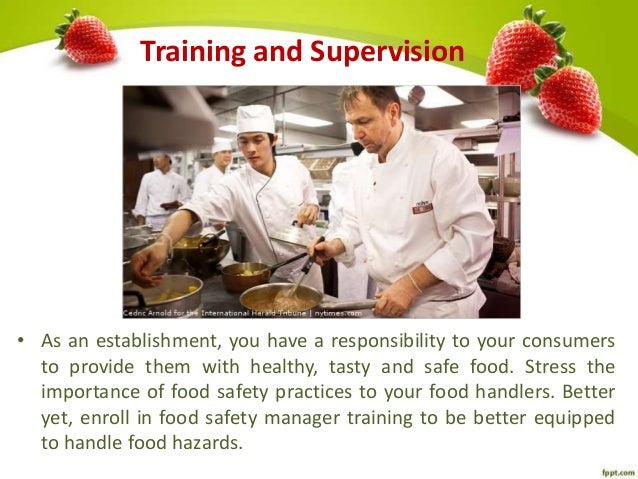 Training and Supervision

Cedric Arnold for the International Herald Tribune | nytimes.com

• As an establishment, you have a responsibility to your consumers to provide them with healthy, tasty and safe food. Stress the importance of food safety practices to your food handlers. Better yet, enroll in food safety manager training to be better equipped to handle food hazards.

fppt.com